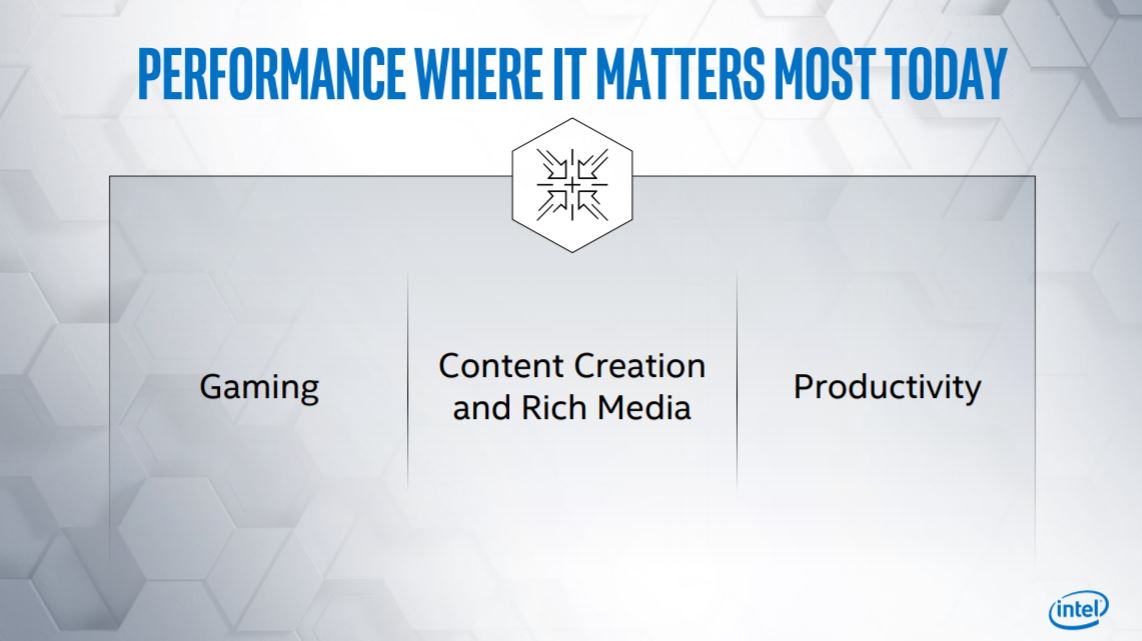 PERFORMANCE WHERE IT MATTERS MOST TODAY

Gaming

Content Creation and Rich Media

Productivity

intel